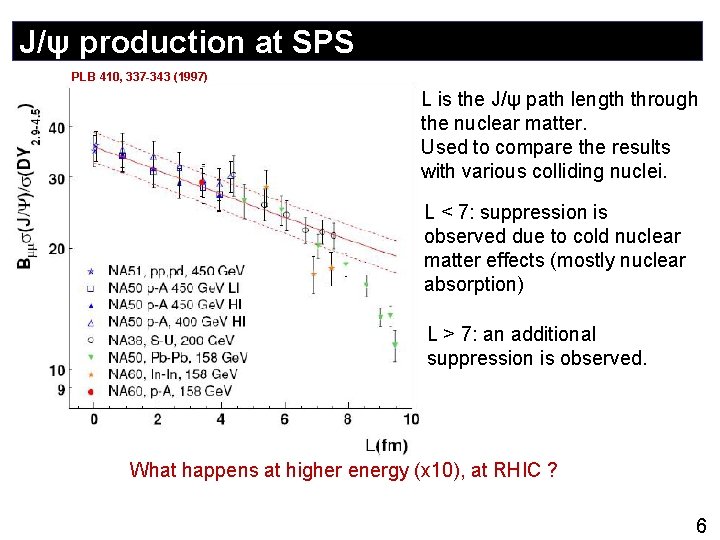 J/ψ production at SPS

PLB 410, 337-343 (1997)

$B_{\mu\mu}\sigma(J/\Psi)/\sigma(DY_{2.9-4.5})$

40
30
20
10
9

NA51, pp,pd, 450 GeV
NA50 p-A 450 GeV LI
NA50 p-A 450 GeV HI
NA50 p-A, 400 GeV HI
NA38, S-U, 200 GeV
NA50, Pb-Pb, 158 GeV
NA60, In-In, 158 GeV
NA60, p-A, 158 GeV

0 2 4 6 8 10

L(fm)

L is the J/ψ path length through the nuclear matter.
Used to compare the results with various colliding nuclei.

L < 7: suppression is observed due to cold nuclear matter effects (mostly nuclear absorption)

L > 7: an additional suppression is observed.

What happens at higher energy (x10), at RHIC ?

6